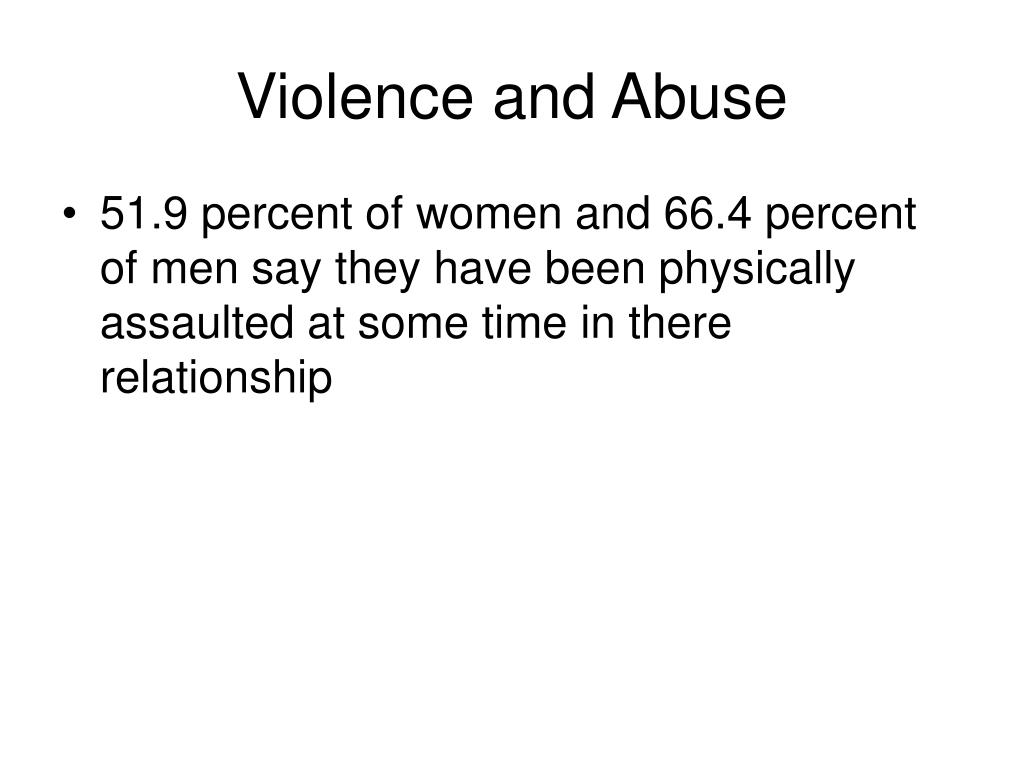 Violence and Abuse

• 51.9 percent of women and 66.4 percent of men say they have been physically assaulted at some time in there relationship